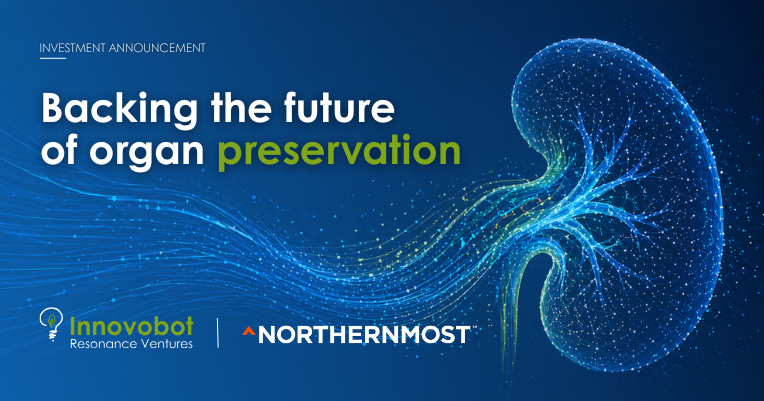 INVESTMENT ANNOUNCEMENT

Backing the future of organ preservation

Innovobot
Resonance Ventures

NORTHERNMOST